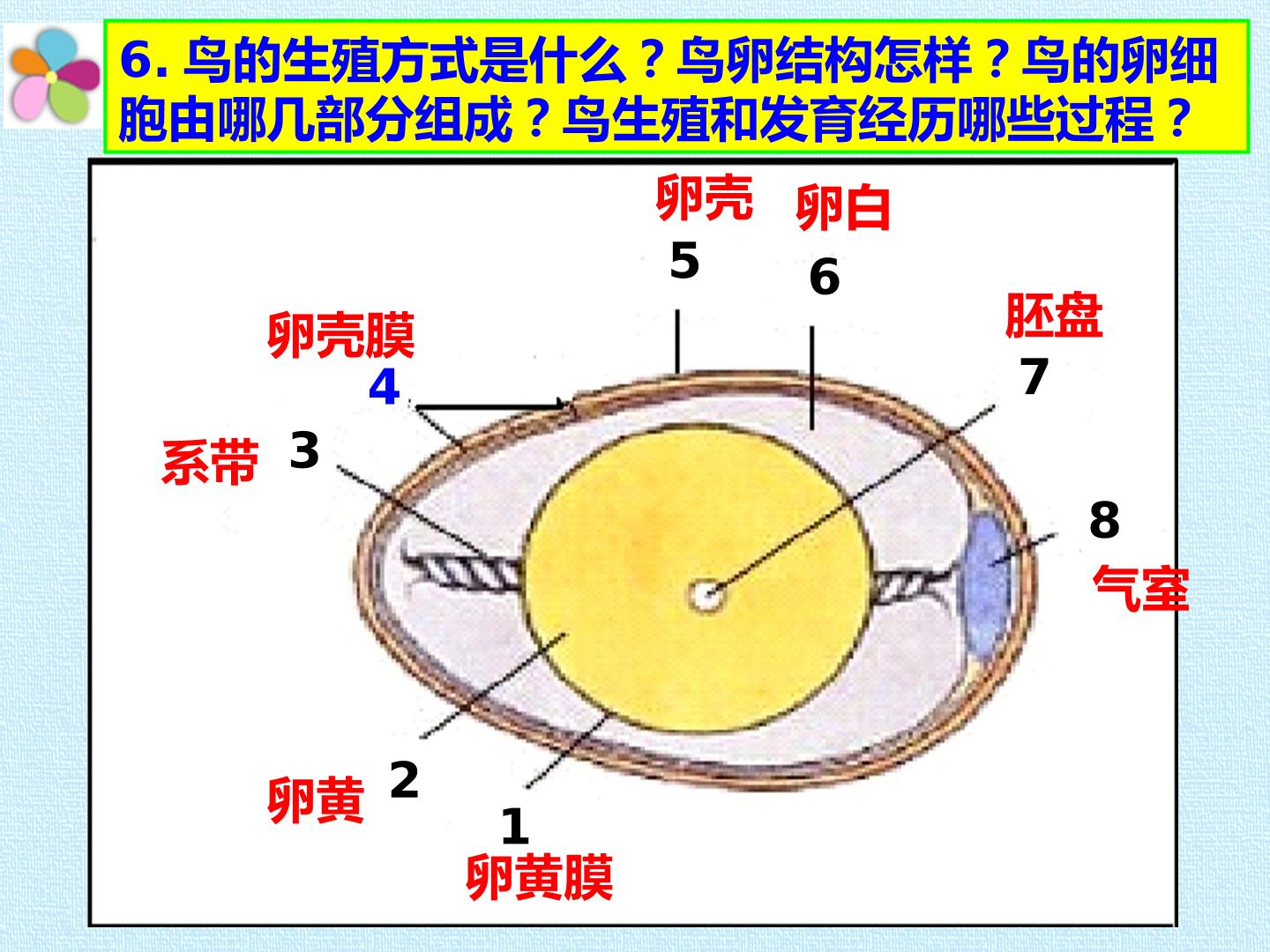 6. 鸟的生殖方式是什么？鸟卵结构怎样？鸟的卵细胞由哪几部分组成？鸟生殖和发育经历哪些过程？

卵壳
5
卵白
6
胚盘
7
卵壳膜
4
系带
3
8
气室
卵黄
2
1
卵黄膜